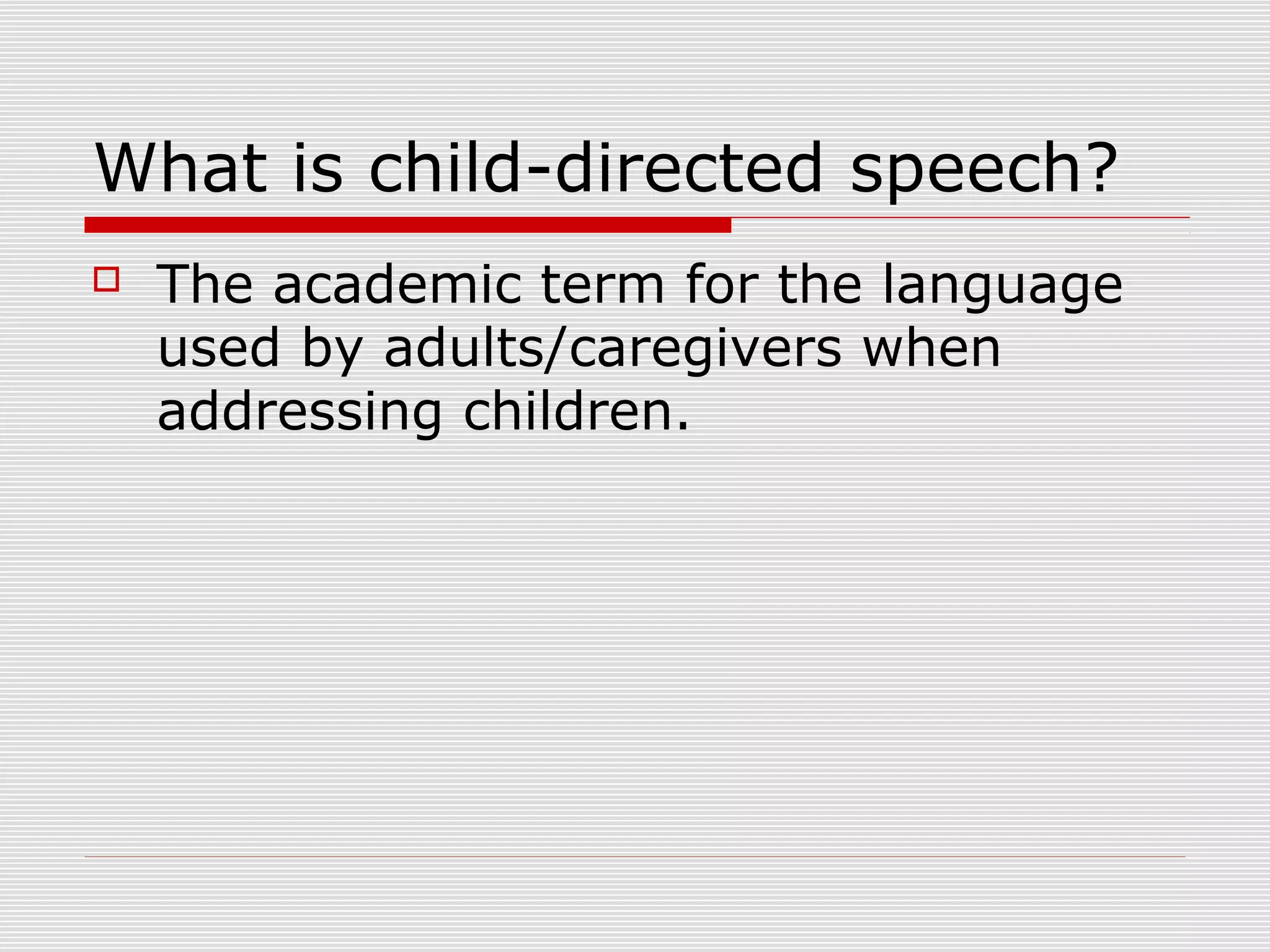 What is child-directed speech?

The academic term for the language used by adults/caregivers when addressing children.